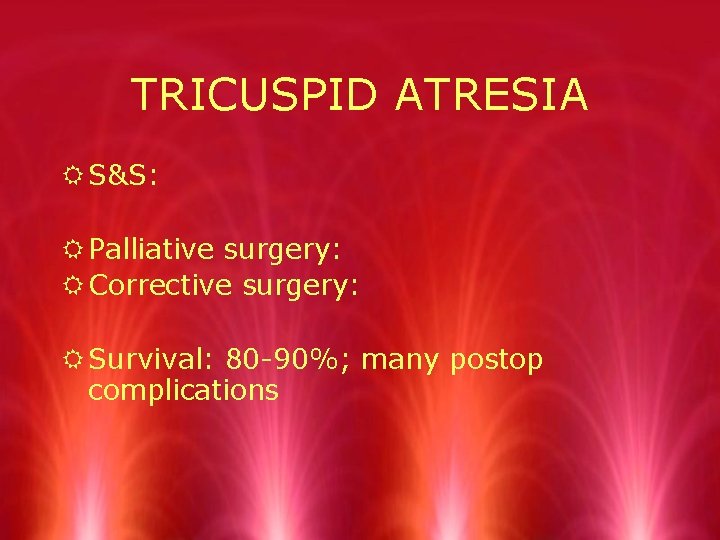 TRICUSPID ATRESIA

S&S:

Palliative surgery:
Corrective surgery:

Survival: 80-90%; many postop complications